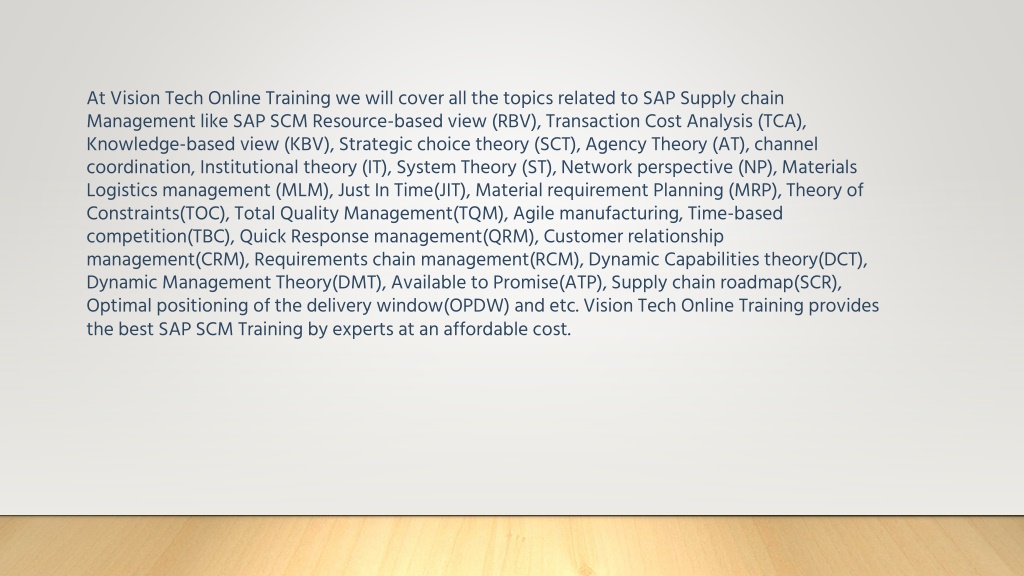 At Vision Tech Online Training we will cover all the topics related to SAP Supply chain Management like SAP SCM Resource-based view (RBV), Transaction Cost Analysis (TCA), Knowledge-based view (KBV), Strategic choice theory (SCT), Agency Theory (AT), channel coordination, Institutional theory (IT), System Theory (ST), Network perspective (NP), Materials Logistics management (MLM), Just In Time(JIT), Material requirement Planning (MRP), Theory of Constraints(TOC), Total Quality Management(TQM), Agile manufacturing, Time-based competition(TBC), Quick Response management(QRM), Customer relationship management(CRM), Requirements chain management(RCM), Dynamic Capabilities theory(DCT), Dynamic Management Theory(DMT), Available to Promise(ATP), Supply chain roadmap(SCR), Optimal positioning of the delivery window(OPDW) and etc. Vision Tech Online Training provides the best SAP SCM Training by experts at an affordable cost.